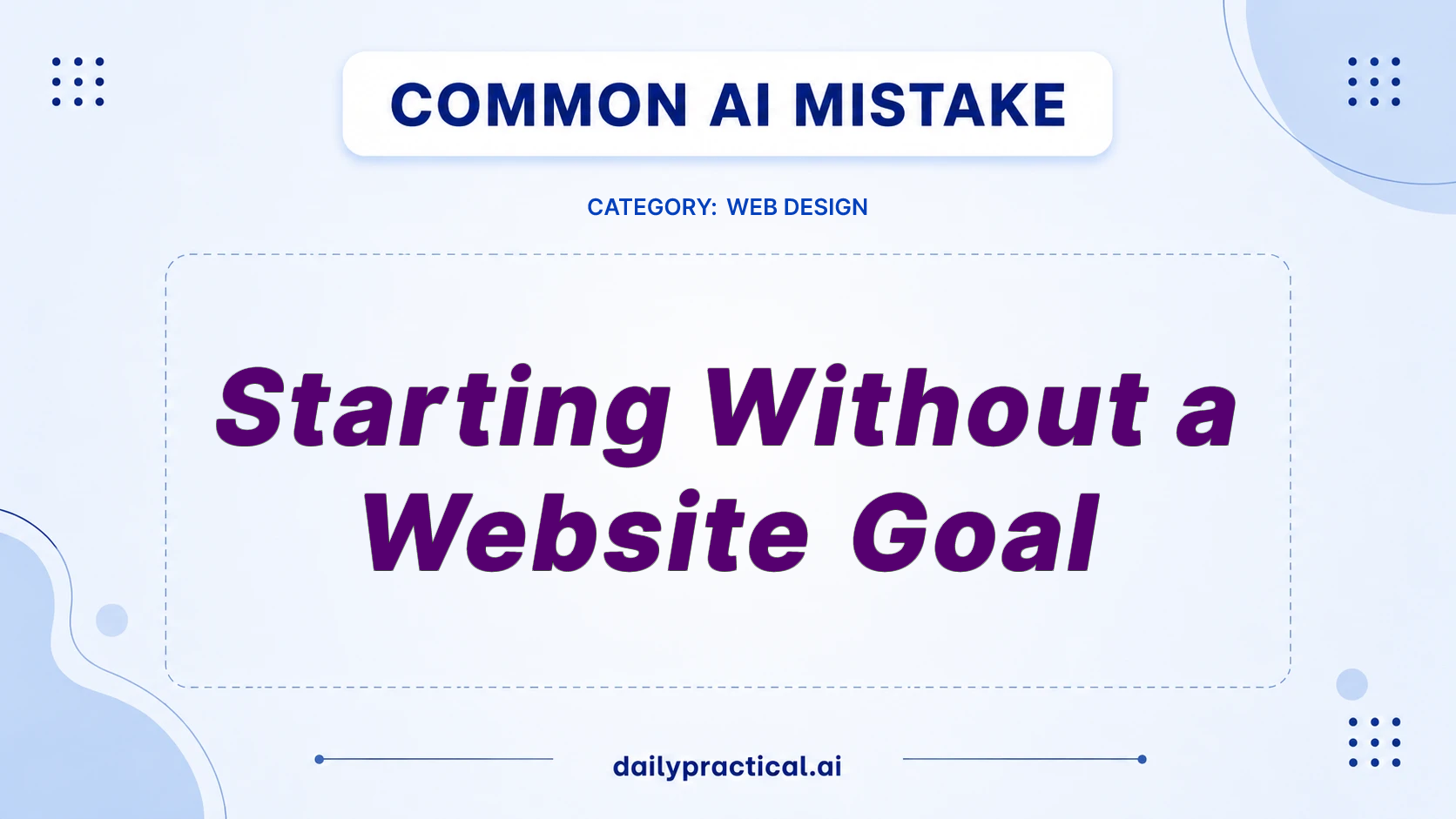 COMMON AI MISTAKE

CATEGORY: WEB DESIGN

Starting Without a Website Goal

dailypractical.ai